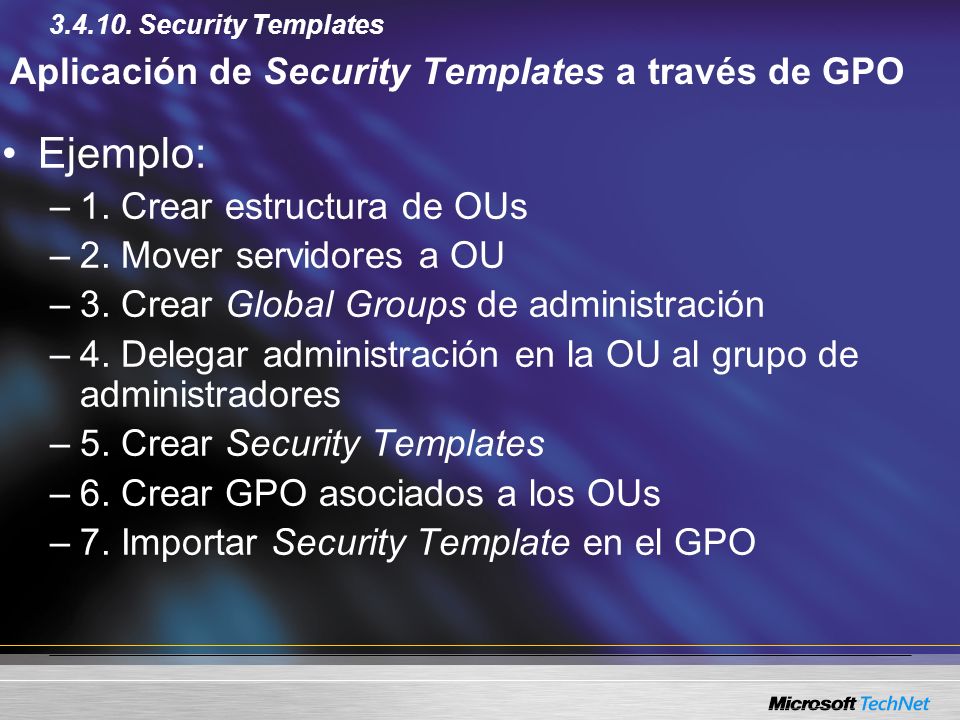 3.4.10. Security Templates

Aplicación de Security Templates a través de GPO

• Ejemplo:
– 1. Crear estructura de OUs
– 2. Mover servidores a OU
– 3. Crear Global Groups de administración
– 4. Delegar administración en la OU al grupo de administradores
– 5. Crear Security Templates
– 6. Crear GPO asociados a los OUs
– 7. Importar Security Template en el GPO

Microsoft TechNet